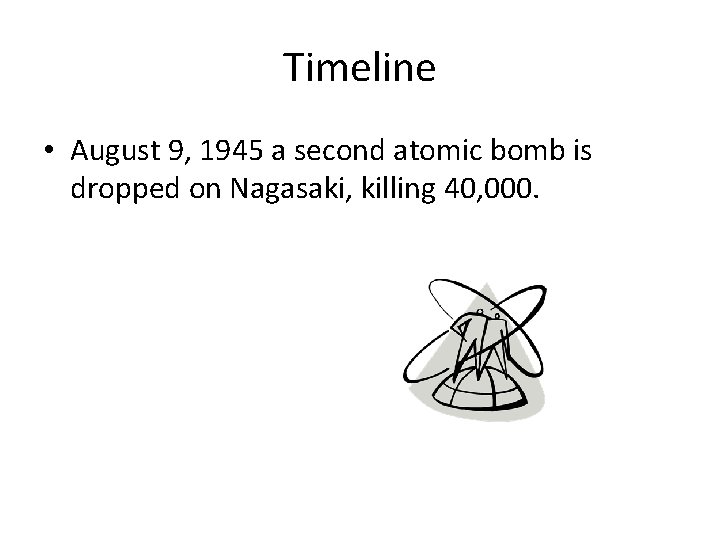 Timeline

• August 9, 1945 a second atomic bomb is dropped on Nagasaki, killing 40,000.